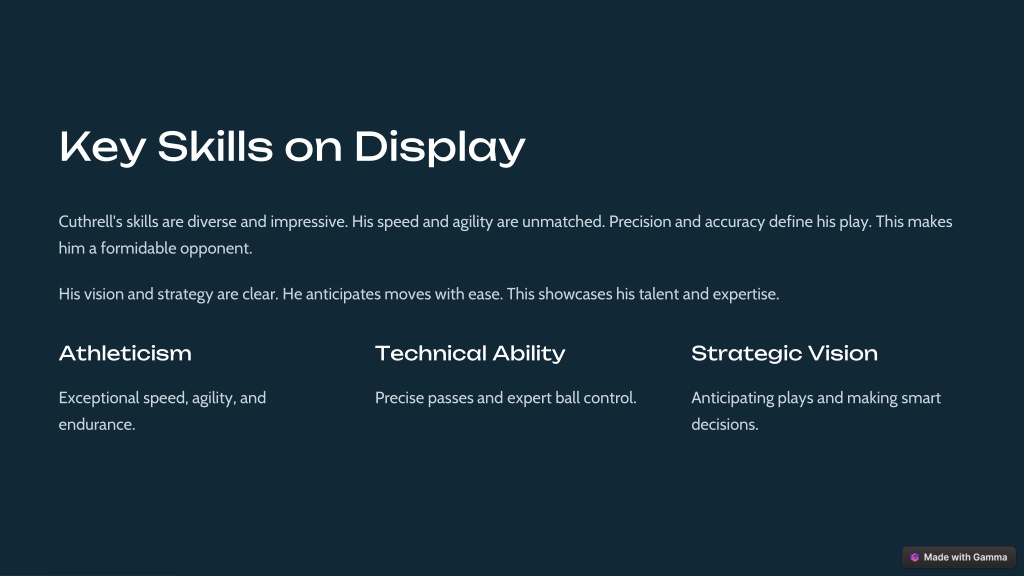 Key Skills on Display

Cuthrell's skills are diverse and impressive. His speed and agility are unmatched. Precision and accuracy define his play. This makes him a formidable opponent.

His vision and strategy are clear. He anticipates moves with ease. This showcases his talent and expertise.

Athleticism

Exceptional speed, agility, and endurance.

Technical Ability

Precise passes and expert ball control.

Strategic Vision

Anticipating plays and making smart decisions.

Made with Gamma